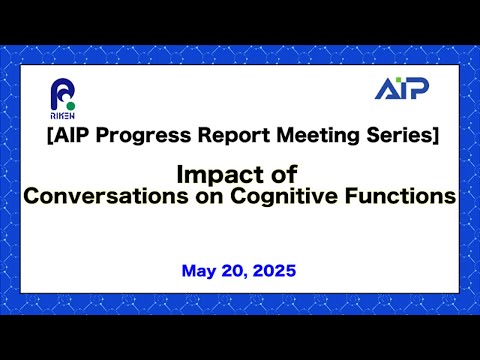 RIKEN

AIP

[AIP Progress Report Meeting Series]

Impact of Conversations on Cognitive Functions

May 20, 2025